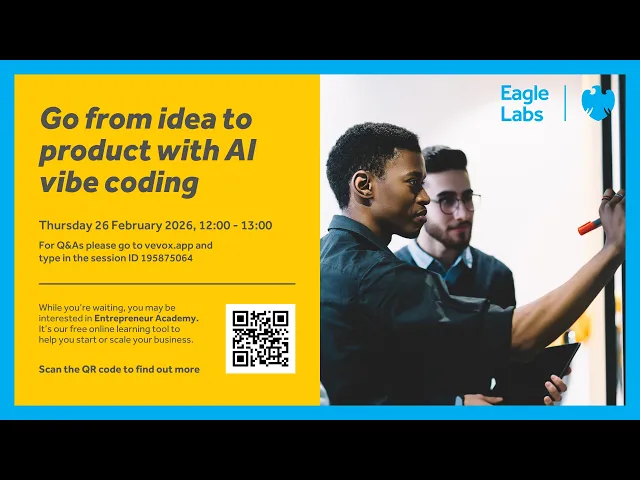 Go from idea to product with AI vibe coding

Thursday 26 February 2026, 12:00 - 13:00

For Q&As please go to vevox.app and type in the session ID 195875064

While you're waiting, you may be interested in Entrepreneur Academy. It's our free online learning tool to help you start or scale your business.

Scan the QR code to find out more

Eagle Labs